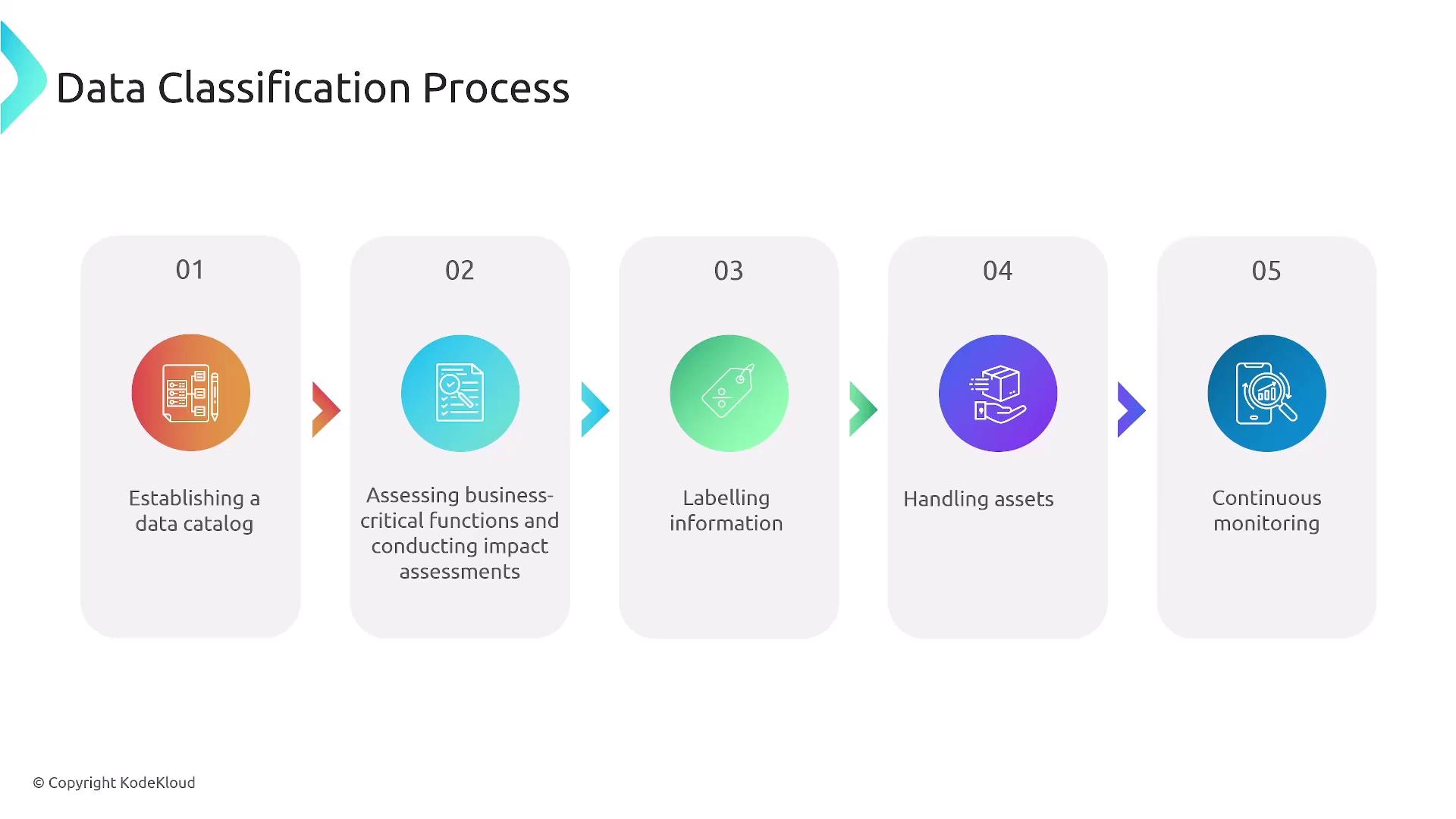 Data Classification Process

01

Establishing a data catalog

02

Assessing business-critical functions and conducting impact assessments

03

Labelling information

04

Handling assets

05

Continuous monitoring

© Copyright KodeKloud